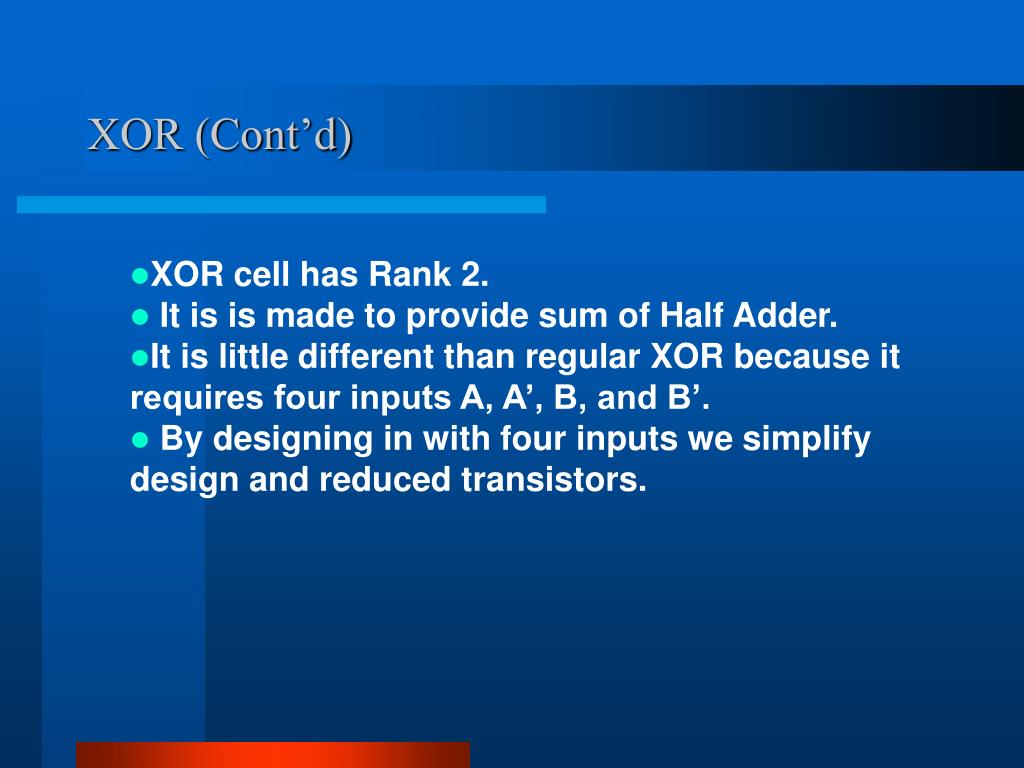 XOR (Cont’d)

●XOR cell has Rank 2.
● It is is made to provide sum of Half Adder.
●It is little different than regular XOR because it requires four inputs A, A’, B, and B’.
● By designing in with four inputs we simplify design and reduced transistors.